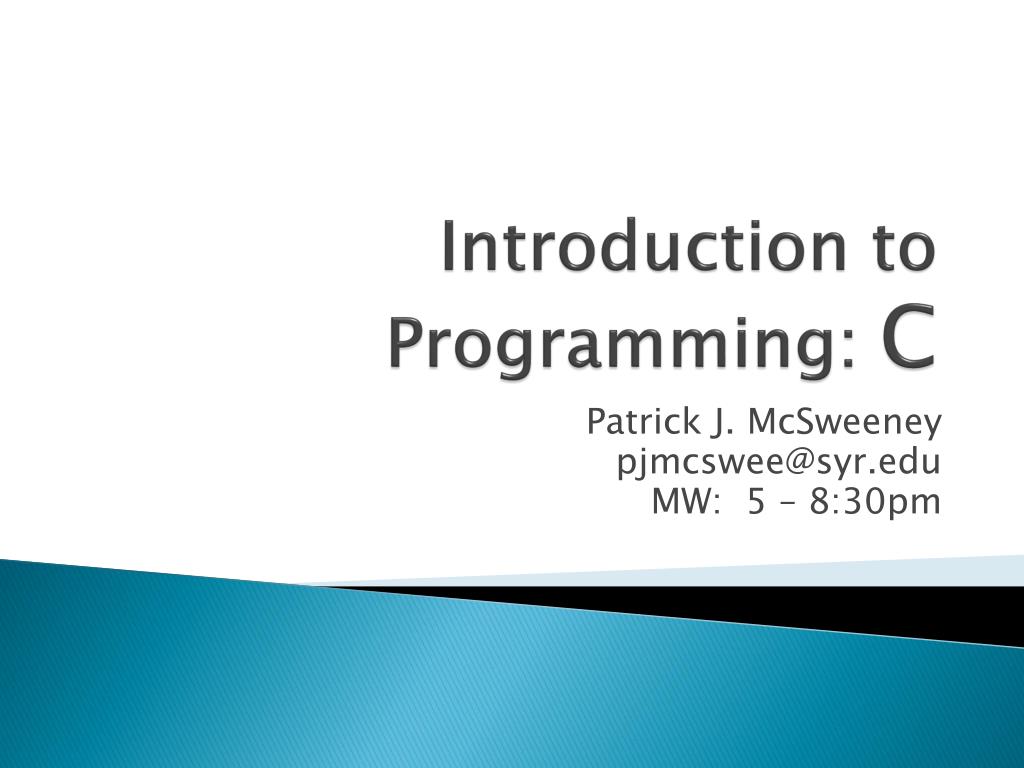 Introduction to Programming: C

Patrick J. McSweeney
pjmcswee@syr.edu
MW:  5 – 8:30pm